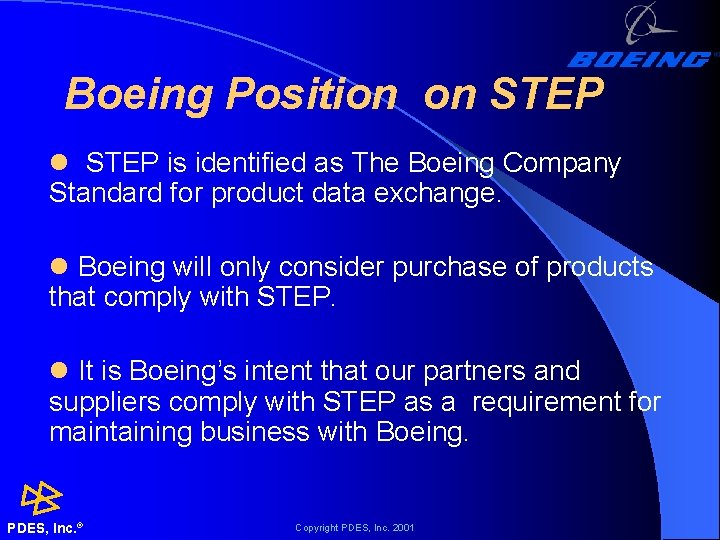 BOEING

Boeing Position on STEP

● STEP is identified as The Boeing Company Standard for product data exchange.

● Boeing will only consider purchase of products that comply with STEP.

● It is Boeing's intent that our partners and suppliers comply with STEP as a requirement for maintaining business with Boeing.

PDES, Inc.®

Copyright PDES, Inc. 2001